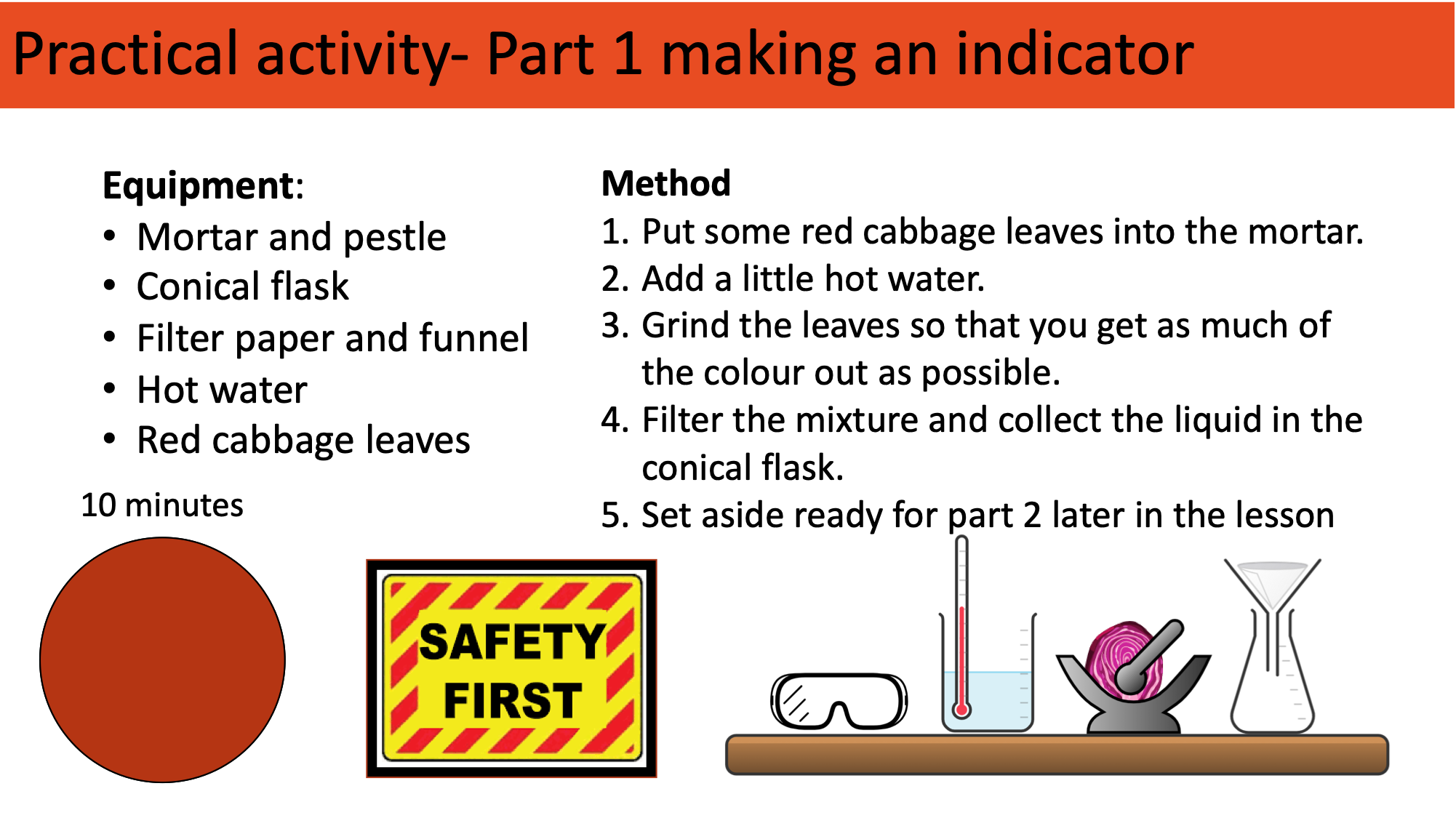 Practical activity- Part 1 making an indicator

Equipment:
• Mortar and pestle
• Conical flask
• Filter paper and funnel
• Hot water
• Red cabbage leaves

10 minutes

Method
1. Put some red cabbage leaves into the mortar.
2. Add a little hot water.
3. Grind the leaves so that you get as much of the colour out as possible.
4. Filter the mixture and collect the liquid in the conical flask.
5. Set aside ready for part 2 later in the lesson

SAFETY FIRST